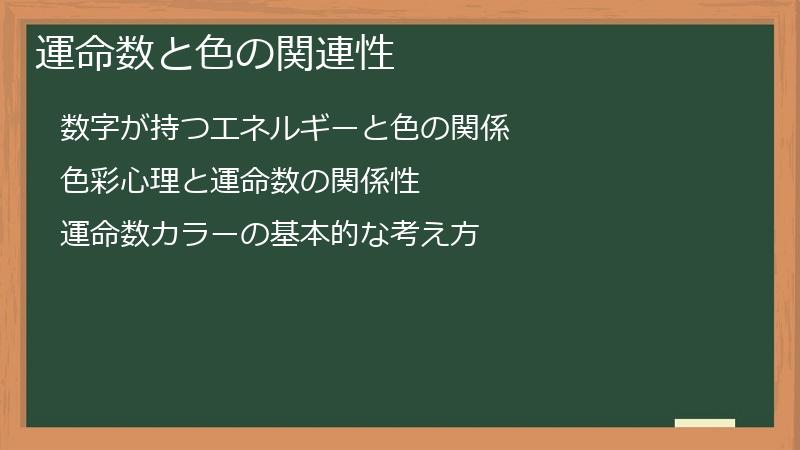 運命数と色の関連性

数字が持つエネルギーと色の関係

色彩心理と運命数の関係性

運命数カラーの基本的な考え方